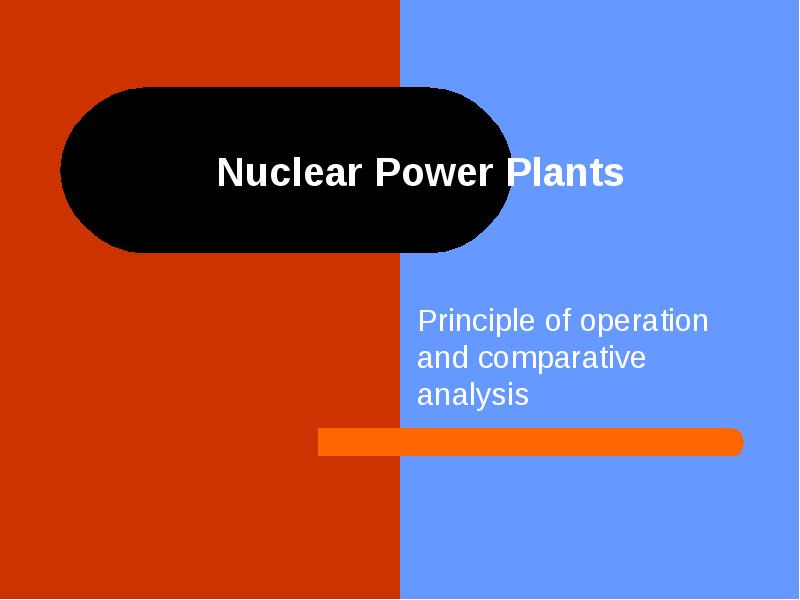 Nuclear Power Plants

Principle of operation and comparative analysis